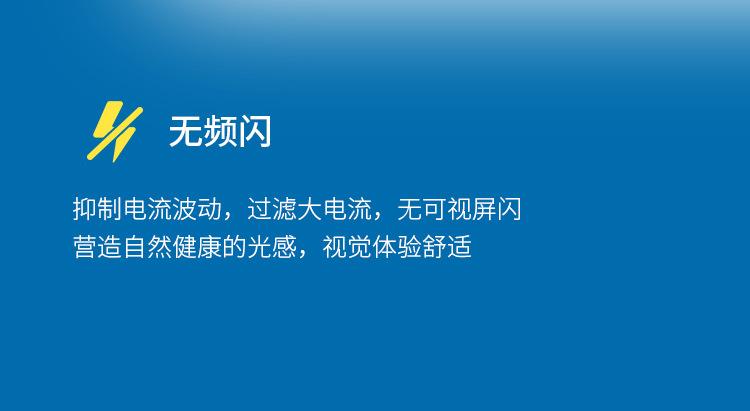 无频闪

抑制电流波动，过滤大电流，无可视屏闪
营造自然健康的光感，视觉体验舒适